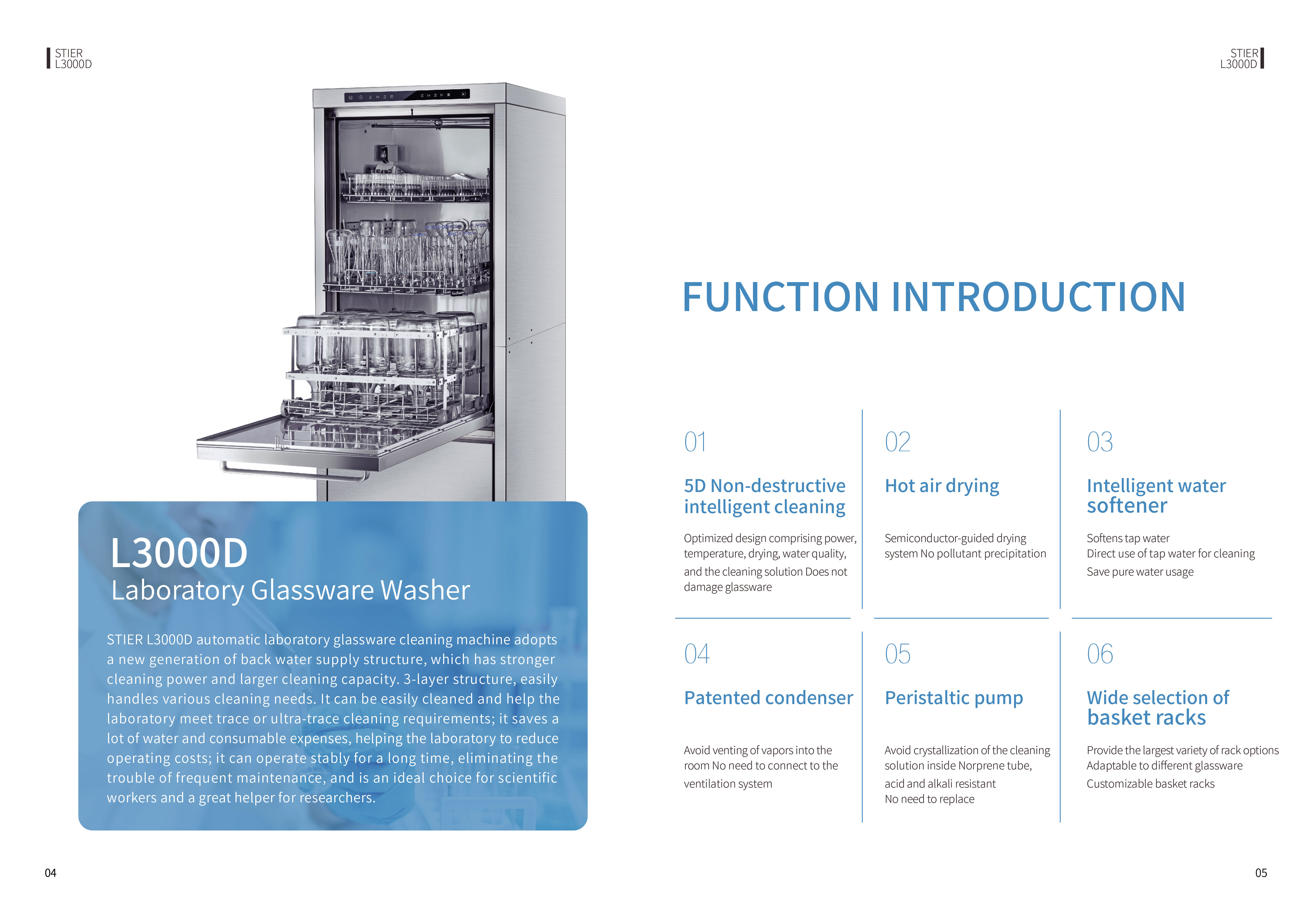 STIER
L3000D

L3000D
Laboratory Glassware Washer

STIER L3000D automatic laboratory glassware cleaning machine adopts a new generation of back water supply structure, which has stronger cleaning power and larger cleaning capacity. 3-layer structure, easily handles various cleaning needs. It can be easily cleaned and help the laboratory meet trace or ultra-trace cleaning requirements; it saves a lot of water and consumable expenses, helping the laboratory to reduce operating costs; it can operate stably for a long time, eliminating the trouble of frequent maintenance, and is an ideal choice for scientific workers and a great helper for researchers.

04

STIER
L3000D

FUNCTION INTRODUCTION

01
5D Non-destructive intelligent cleaning
Optimized design comprising power, temperature, drying, water quality, and the cleaning solution Does not damage glassware

02
Hot air drying
Semiconductor-guided drying system No pollutant precipitation

03
Intelligent water softener
Softens tap water
Direct use of tap water for cleaning
Save pure water usage

04
Patented condenser
Avoid venting of vapors into the room No need to connect to the ventilation system

05
Peristaltic pump
Avoid crystallization of the cleaning solution inside Norprene tube, acid and alkali resistant
No need to replace

06
Wide selection of basket racks
Provide the largest variety of rack options
Adaptable to different glassware
Customizable basket racks

05